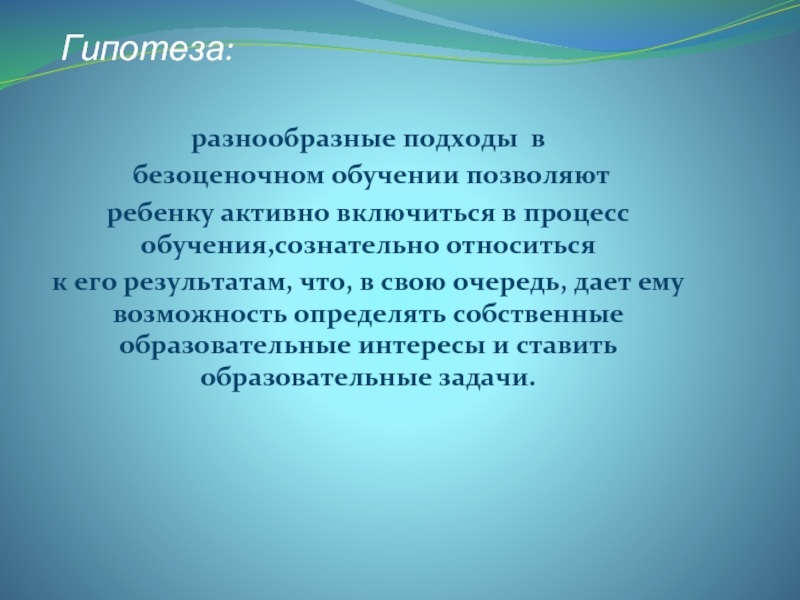 Гипотеза:

разнообразные подходы в безоценочном обучении позволяют ребенку активно включиться в процесс обучения,сознательно относиться к его результатам, что, в свою очередь, дает ему возможность определять собственные образовательные интересы и ставить образовательные задачи.